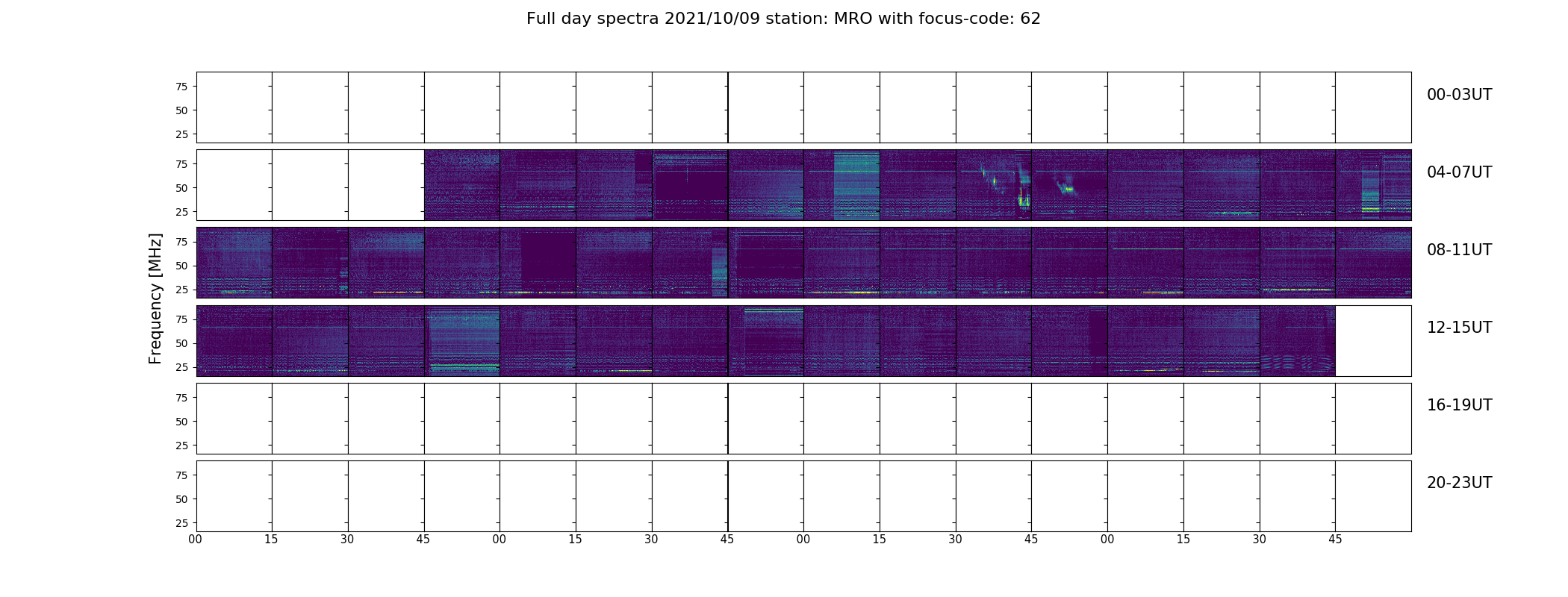 Full day spectra 2021/10/09 station: MRO with focus-code: 62

Frequency [MHz]

75
50
25
00-03UT

75
50
25
04-07UT

75
50
25
08-11UT

75
50
25
12-15UT

75
50
25
16-19UT

75
50
25
20-23UT

00 15 30 45 00 15 30 45 00 15 30 45 00 15 30 45